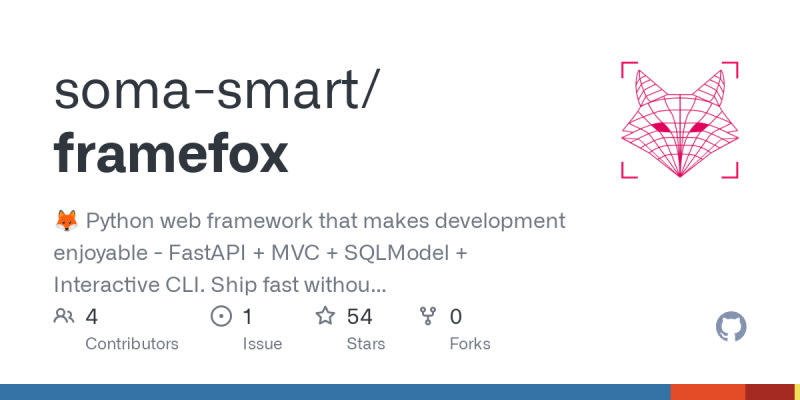 soma-smart/
framefox

🦊 Python web framework that makes development enjoyable - FastAPI + MVC + SQLModel + Interactive CLI. Ship fast withou...

4
Contributors

1
Issue

54
Stars

0
Forks